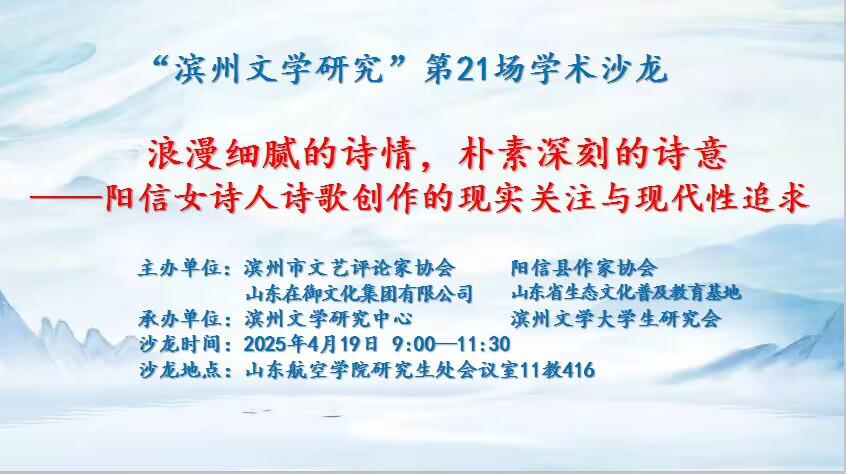 “滨州文学研究”第21场学术沙龙

浪漫细腻的诗情，朴素深刻的诗意
——阳信女诗人诗歌创作的现实关注与现代性追求

主办单位：滨州市文艺评论家协会　　阳信县作家协会
山东在御文化集团有限公司　　山东省生态文化普及教育基地
承办单位：滨州文学研究中心　　滨州文学大学生研究会
沙龙时间：2025年4月19日 9:00—11:30
沙龙地点：山东航空学院研究生处会议室11教416